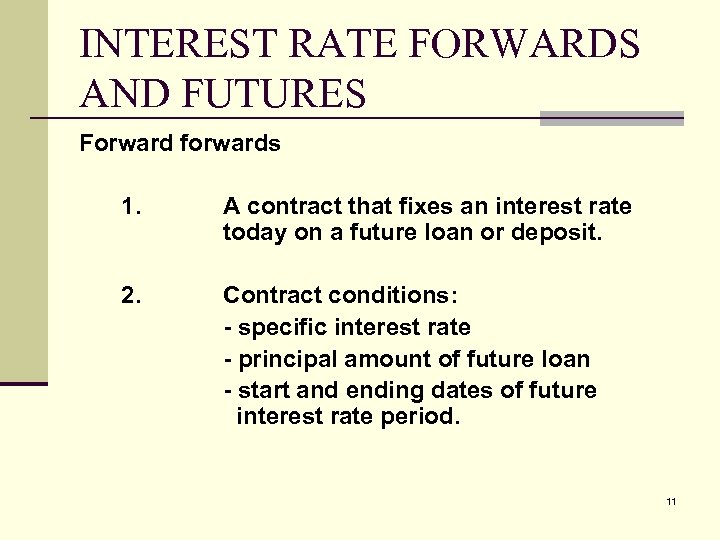 INTEREST RATE FORWARDS AND FUTURES

Forward forwards

1. A contract that fixes an interest rate today on a future loan or deposit.

2. Contract conditions:
- specific interest rate
- principal amount of future loan
- start and ending dates of future interest rate period.

11